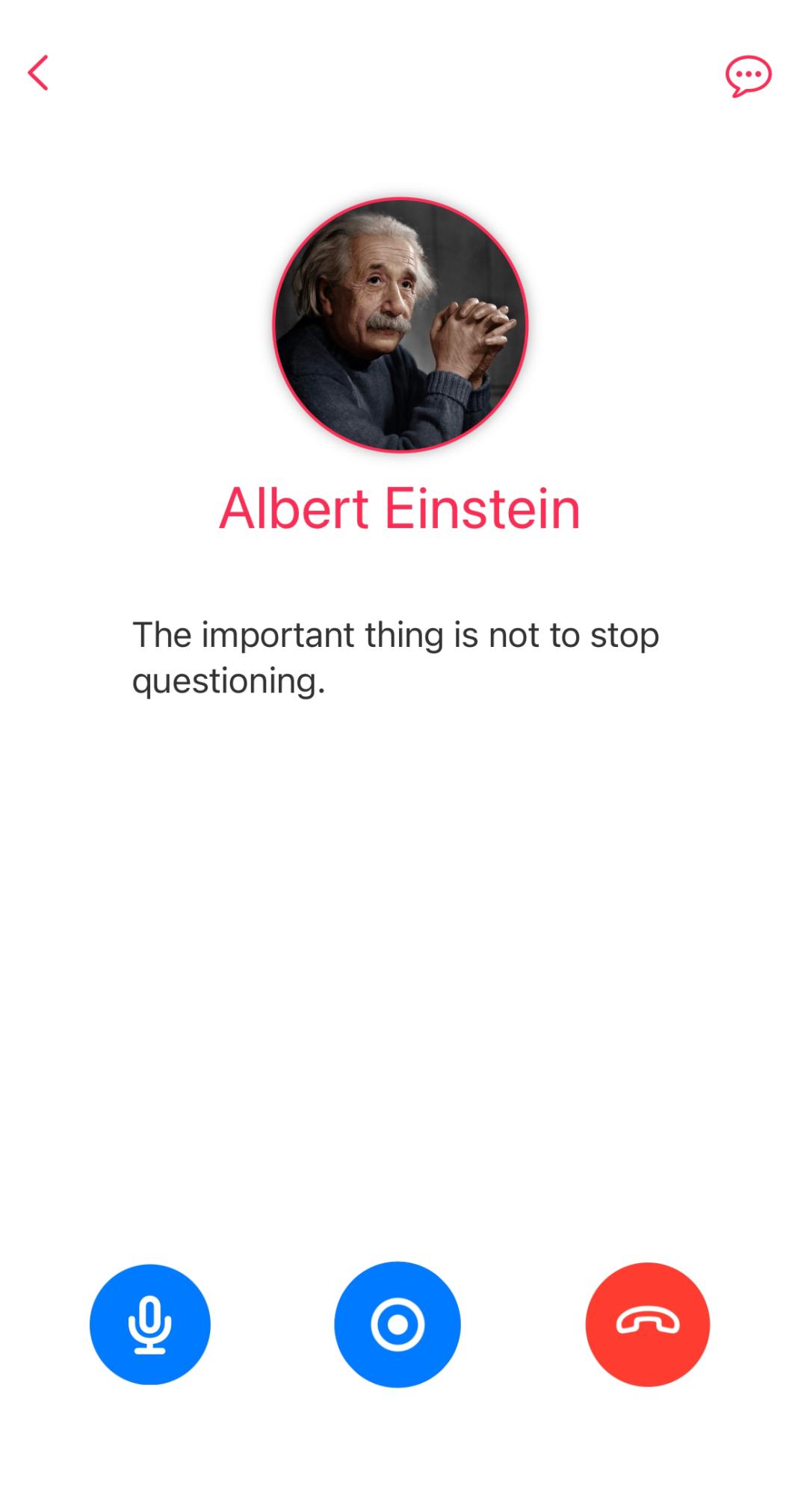 Albert Einstein

The important thing is not to stop questioning.